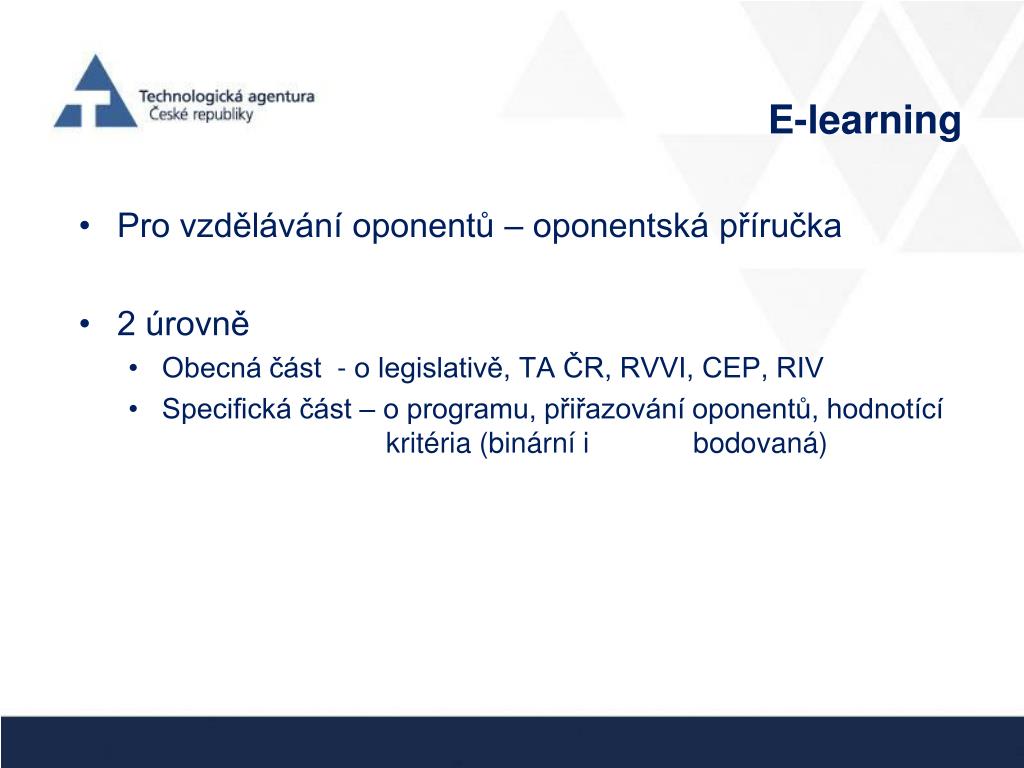 Technologická agentura
České republiky

E-learning

• Pro vzdělávání oponentů – oponentská příručka

• 2 úrovně
  • Obecná část - o legislativě, TA ČR, RVVI, CEP, RIV
  • Specifická část – o programu, přiřazování oponentů, hodnotící kritéria (binární i bodovaná)